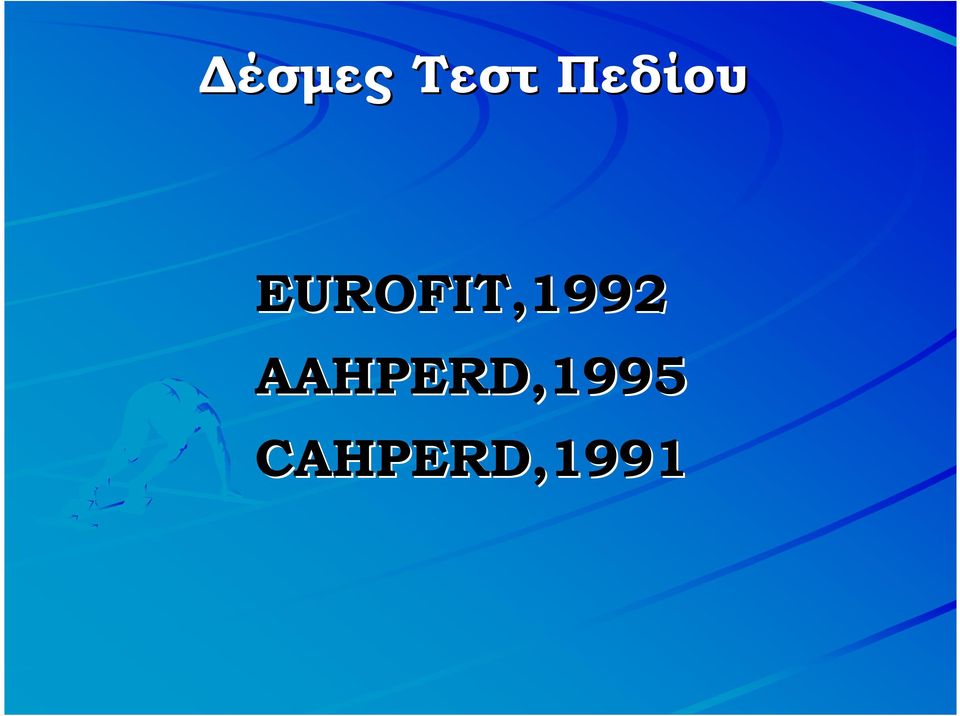 Δέσμες Τεστ Πεδίου

EUROFIT,1992
AAHPERD,1995
CAHPERD,1991